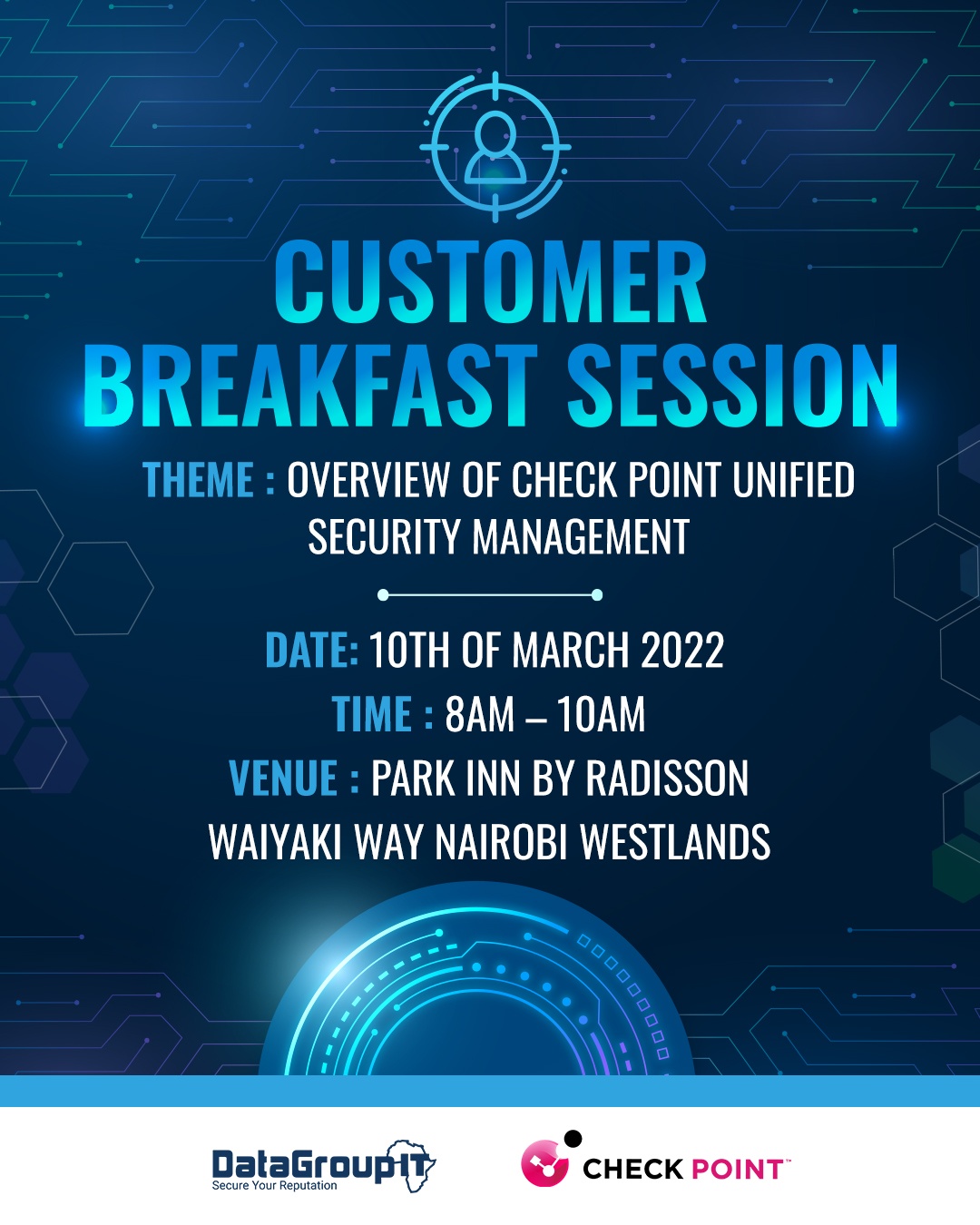 CUSTOMER BREAKFAST SESSION

THEME : OVERVIEW OF CHECK POINT UNIFIED SECURITY MANAGEMENT

DATE: 10TH OF MARCH 2022

TIME : 8AM – 10AM

VENUE : PARK INN BY RADISSON WAIYAKI WAY NAIROBI WESTLANDS

DataGroupIT
Secure Your Reputation

CHECK POINT™